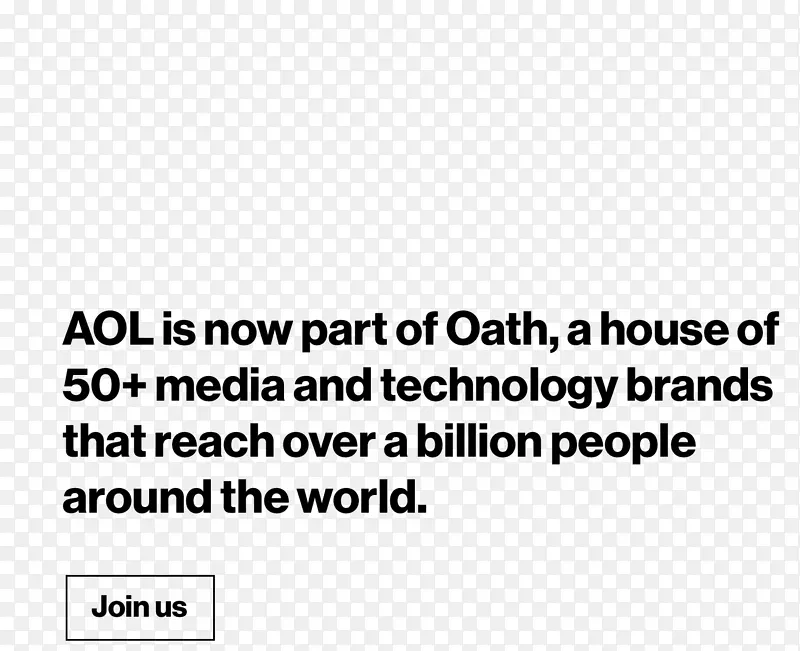 AOL is now part of Oath, a house of 50+ media and technology brands that reach over a billion people around the world.

Join us